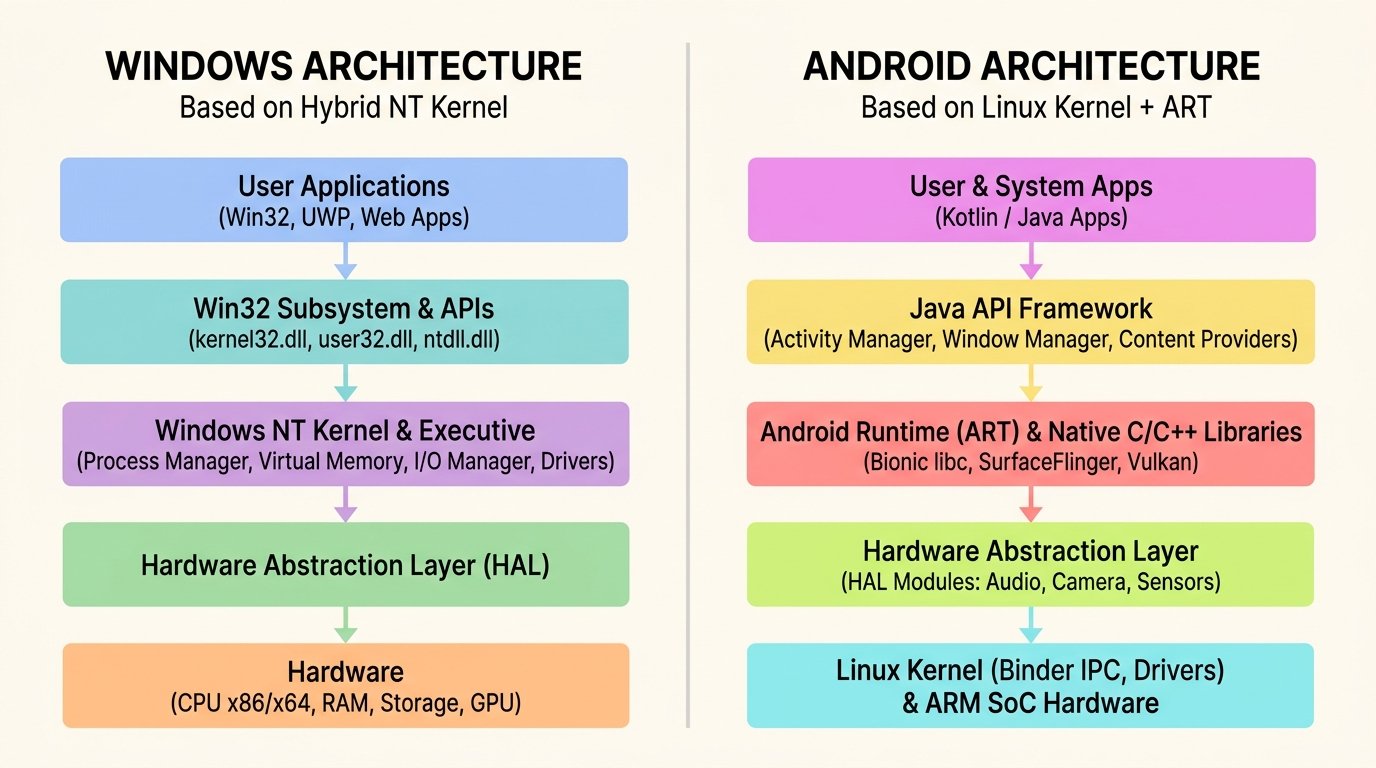 WINDOWS ARCHITECTURE
Based on Hybrid NT Kernel

User Applications
(Win32, UWP, Web Apps)

Win32 Subsystem & APIs
(kernel32.dll, user32.dll, ntdll.dll)

Windows NT Kernel & Executive
(Process Manager, Virtual Memory, I/O Manager, Drivers)

Hardware Abstraction Layer (HAL)

Hardware
(CPU x86/x64, RAM, Storage, GPU)

ANDROID ARCHITECTURE
Based on Linux Kernel + ART

User & System Apps
(Kotlin / Java Apps)

Java API Framework
(Activity Manager, Window Manager, Content Providers)

Android Runtime (ART) & Native C/C++ Libraries
(Bionic libc, SurfaceFlinger, Vulkan)

Hardware Abstraction Layer
(HAL Modules: Audio, Camera, Sensors)

Linux Kernel (Binder IPC, Drivers)
& ARM SoC Hardware